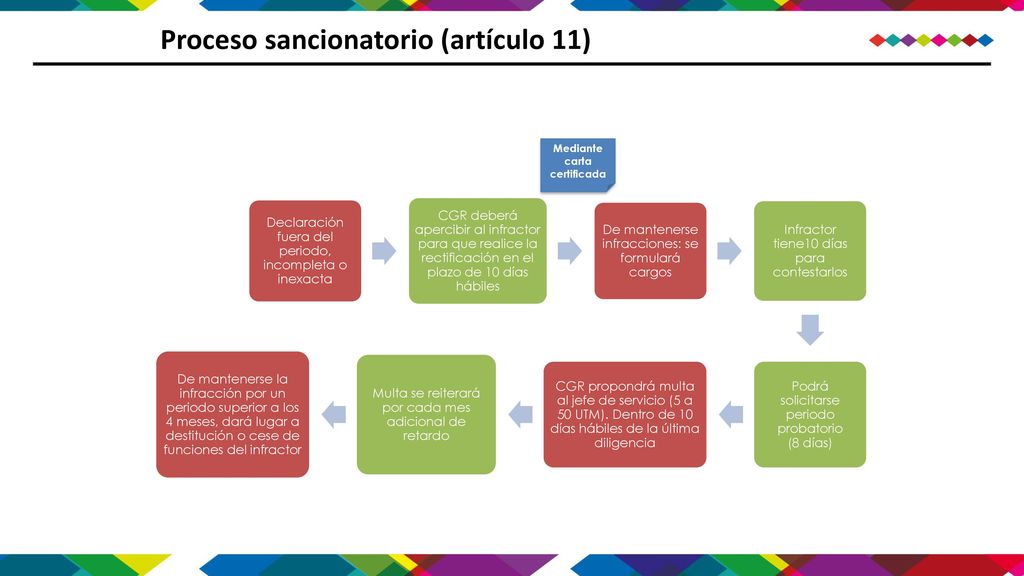 Proceso sancionatorio (artículo 11)

Mediante carta certificada

Declaración fuera del periodo, incompleta o inexacta

CGR deberá apercibir al infractor para que realice la rectificación en el plazo de 10 días hábiles

De mantenerse infracciones: se formulará cargos

Infractor tiene10 días para contestarlos

Podrá solicitarse periodo probatorio (8 días)

CGR propondrá multa al jefe de servicio (5 a 50 UTM). Dentro de 10 días hábiles de la última diligencia

Multa se reiterará por cada mes adicional de retardo

De mantenerse la infracción por un periodo superior a los 4 meses, dará lugar a destitución o cese de funciones del infractor